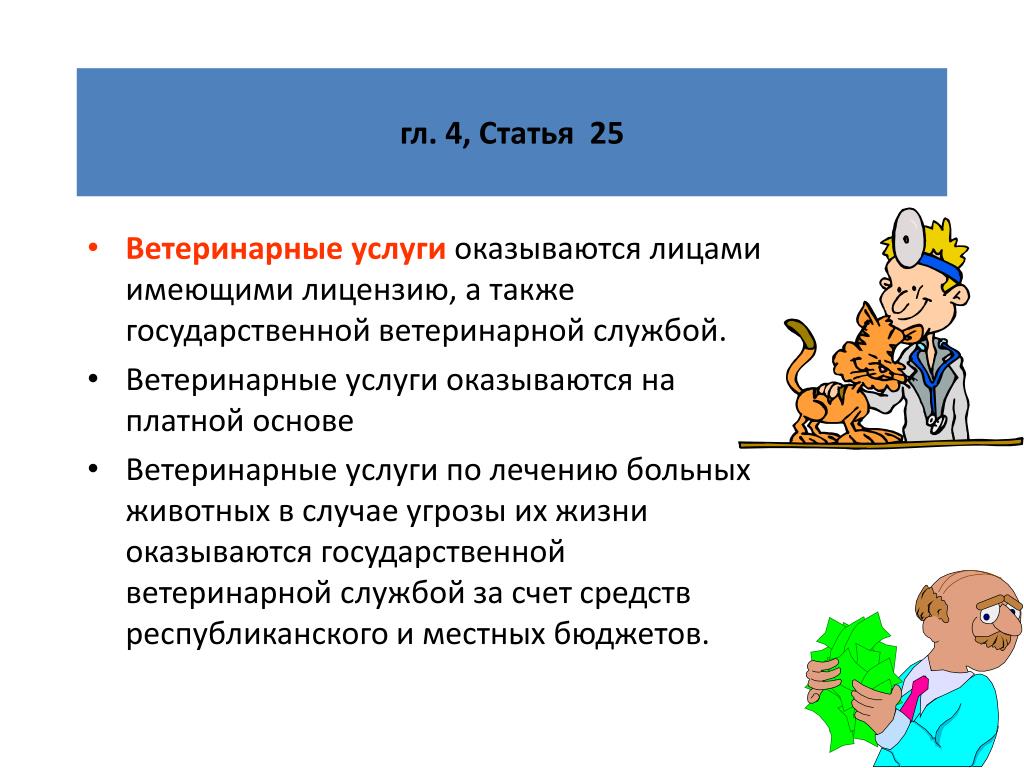 гл. 4, Статья 25

• Ветеринарные услуги оказываются лицами имеющими лицензию, а также государственной ветеринарной службой.

• Ветеринарные услуги оказываются на платной основе

• Ветеринарные услуги по лечению больных животных в случае угрозы их жизни оказываются государственной ветеринарной службой за счет средств республиканского и местных бюджетов.